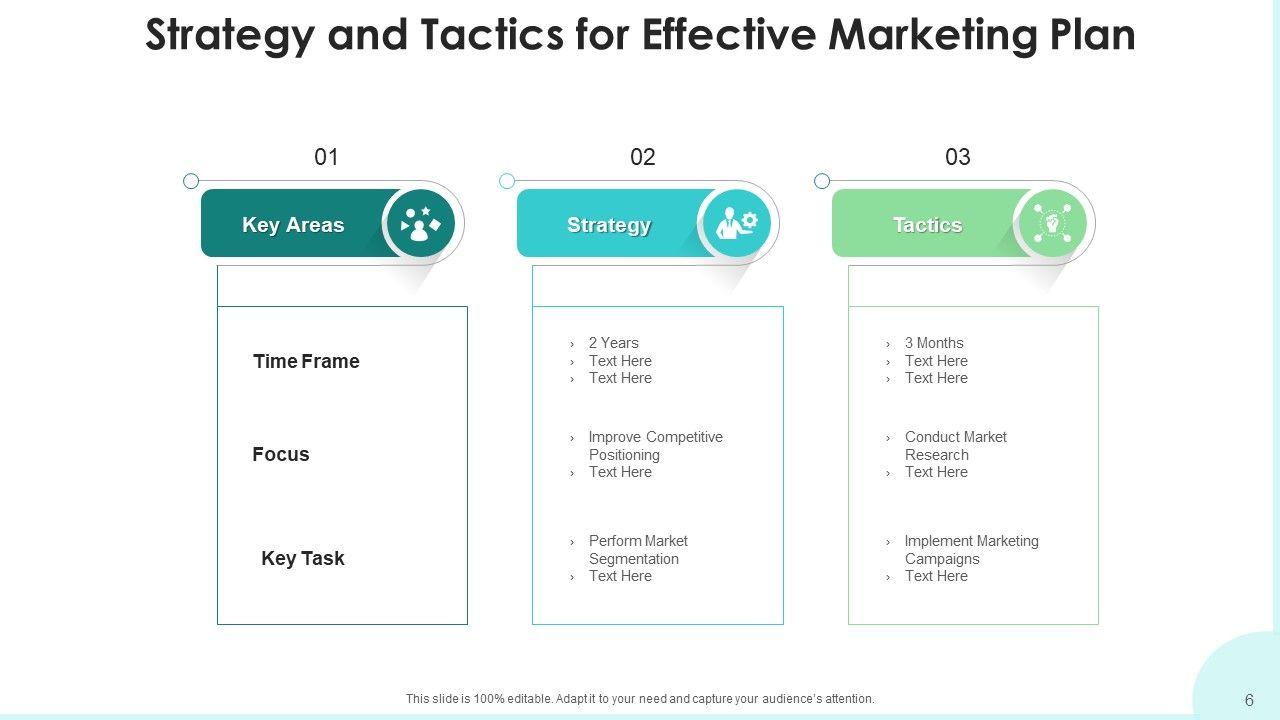 Strategy and Tactics for Effective Marketing Plan

01

Key Areas

Time Frame

Focus

Key Task

02

Strategy

› 2 Years
› Text Here
› Text Here

› Improve Competitive Positioning
› Text Here

› Perform Market Segmentation
› Text Here

03

Tactics

› 3 Months
› Text Here
› Text Here

› Conduct Market Research
› Text Here

› Implement Marketing Campaigns
› Text Here

This slide is 100% editable. Adapt it to your need and capture your audience's attention.

6